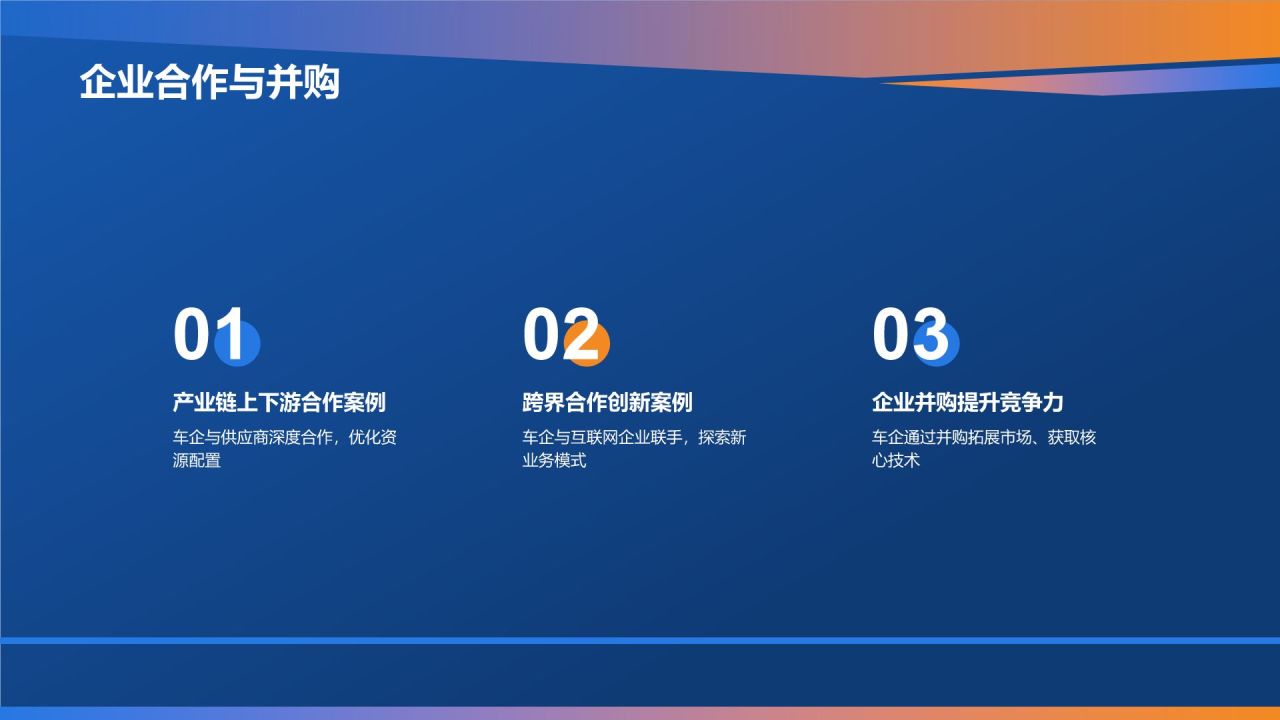 企业合作与并购

01

产业链上下游合作案例

车企与供应商深度合作，优化资源配置

02

跨界合作创新案例

车企与互联网企业联手，探索新业务模式

03

企业并购提升竞争力

车企通过并购拓展市场、获取核心技术